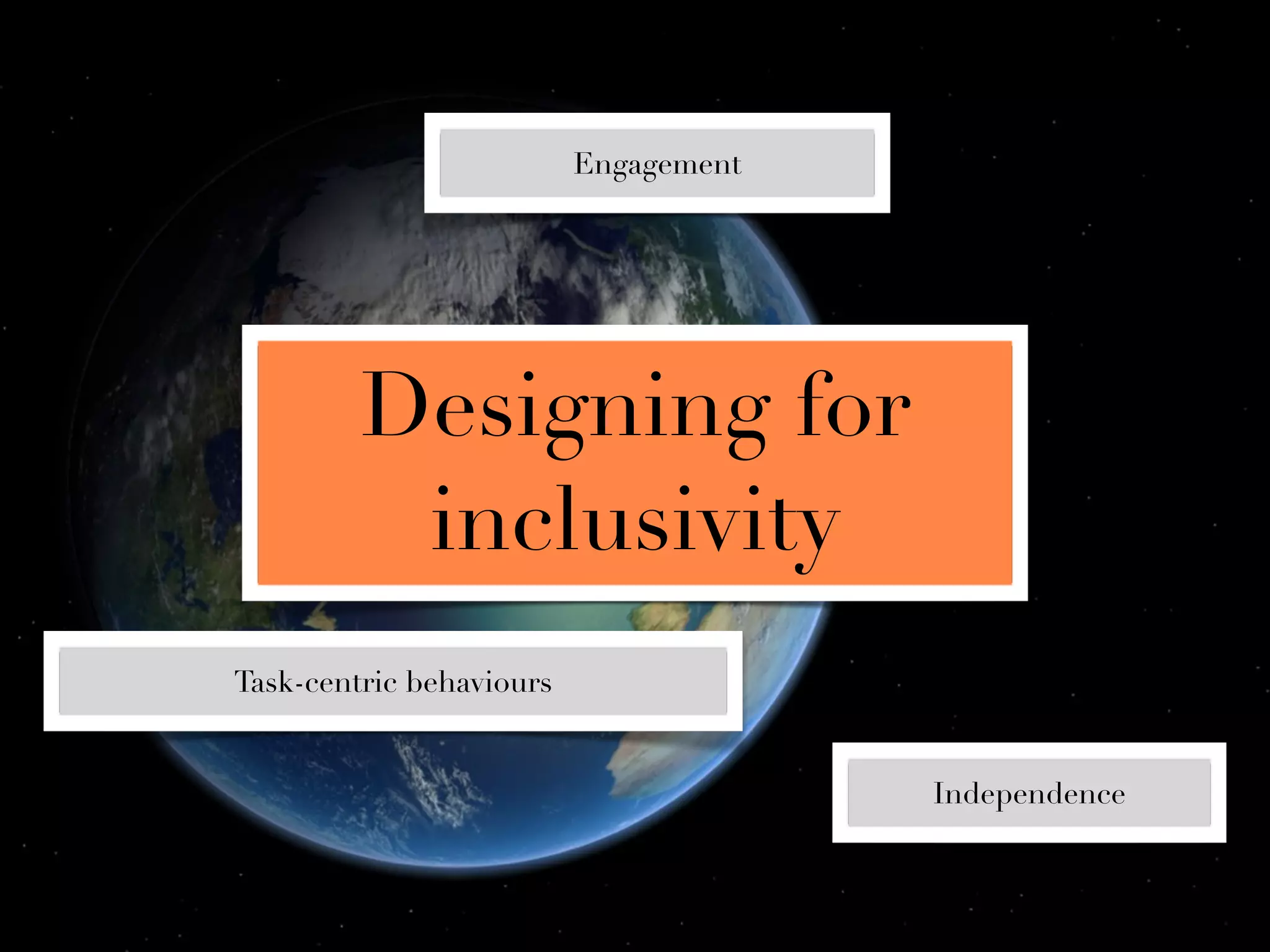 Engagement

Designing for inclusivity

Task-centric behaviours

Independence